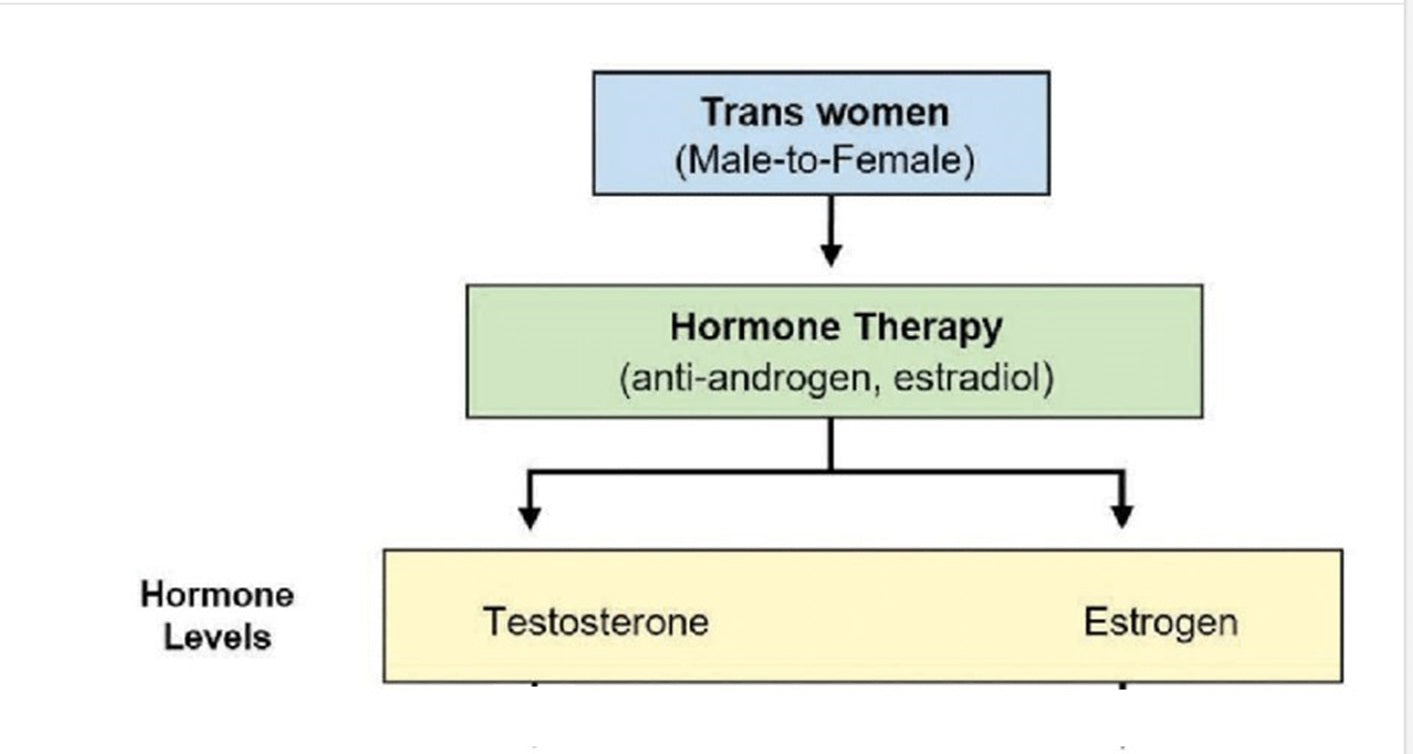 Trans women
(Male-to-Female)

Hormone Therapy
(anti-androgen, estradiol)

Hormone Levels

Testosterone

Estrogen